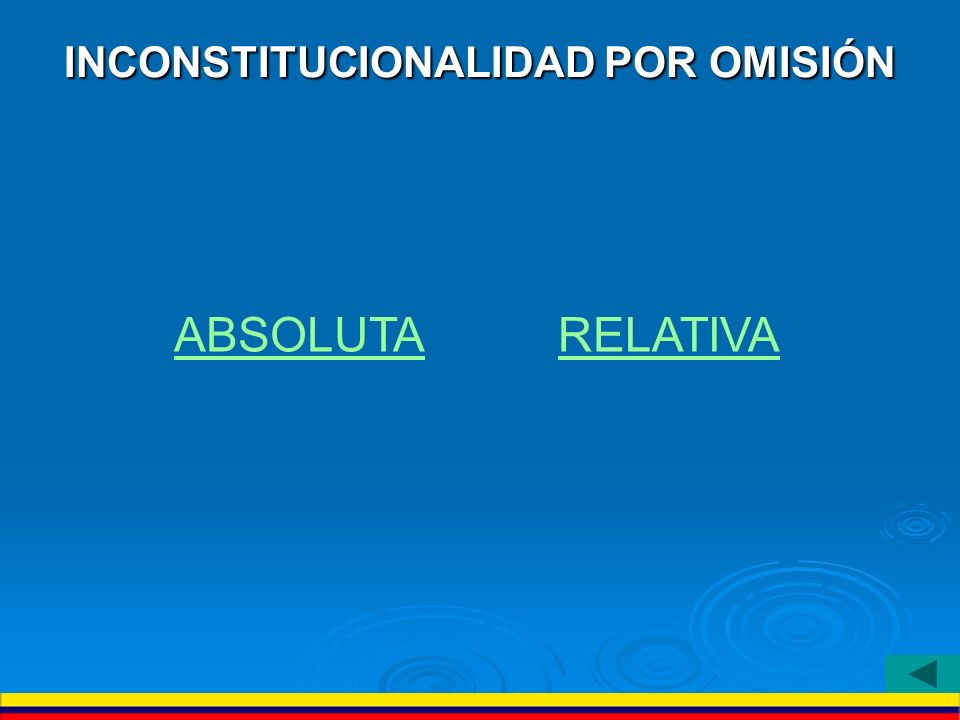 INCONSTITUCIONALIDAD POR OMISIÓN

ABSOLUTA

RELATIVA